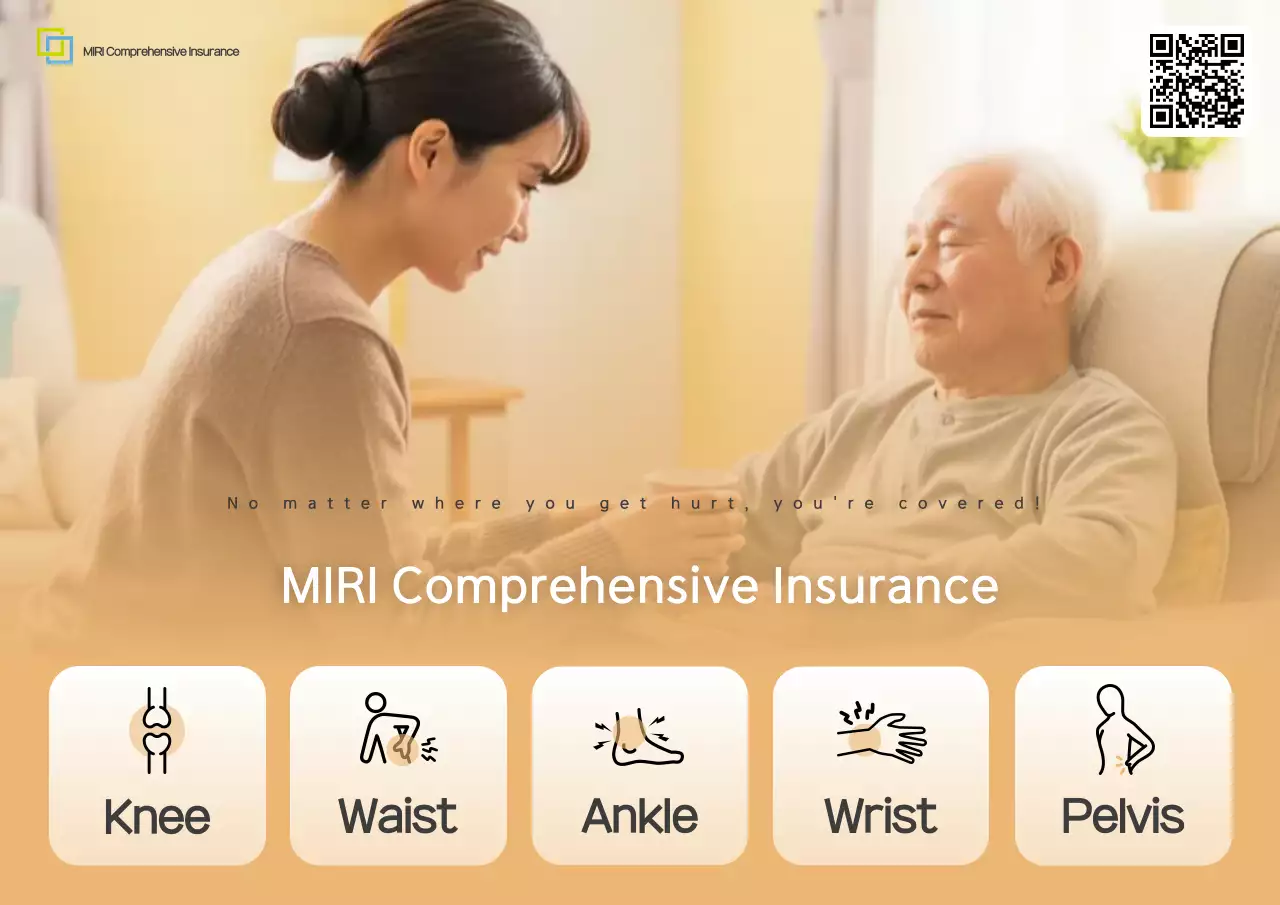 MIRI Comprehensive Insurance

No matter where you get hurt, you're covered!

MIRI Comprehensive Insurance

Knee

Waist

Ankle

Wrist

Pelvis